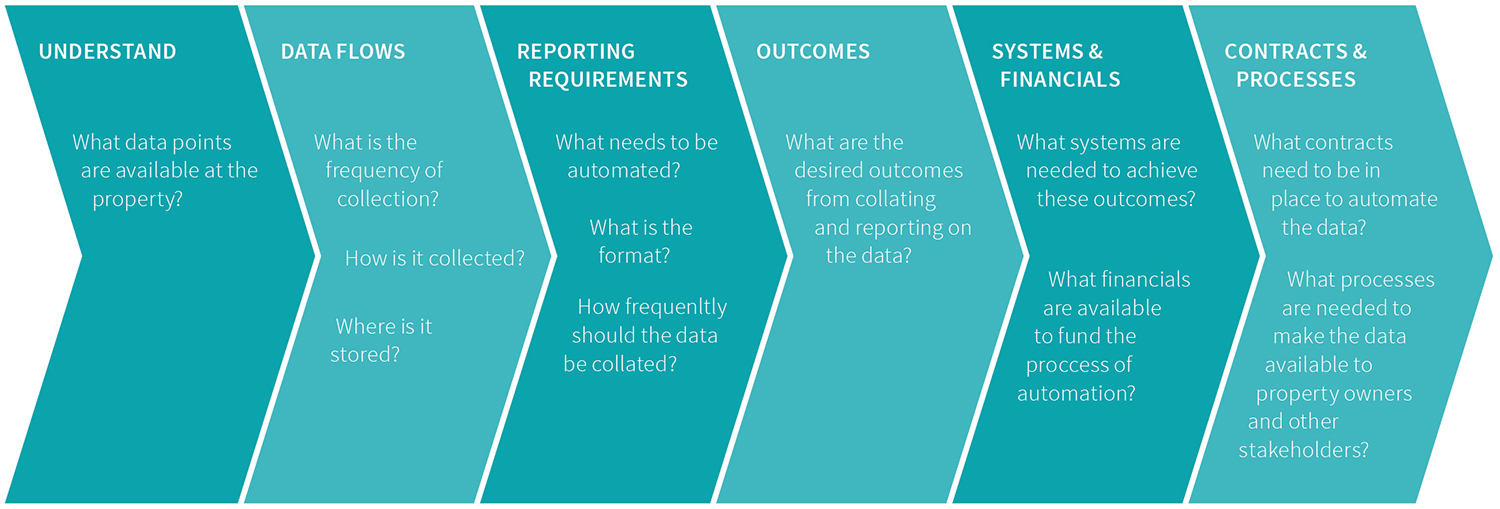 UNDERSTAND

What data points are available at the property?

DATA FLOWS

What is the frequency of collection?

How is it collected?

Where is it stored?

REPORTING REQUIREMENTS

What needs to be automated?

What is the format?

How frequenltly should the data be collated?

OUTCOMES

What are the desired outcomes from collating and reporting on the data?

SYSTEMS & FINANCIALS

What systems are needed to achieve these outcomes?

What financials are available to fund the proccess of automation?

CONTRACTS & PROCESSES

What contracts need to be in place to automate the data?

What processes are needed to make the data available to property owners and other stakeholders?